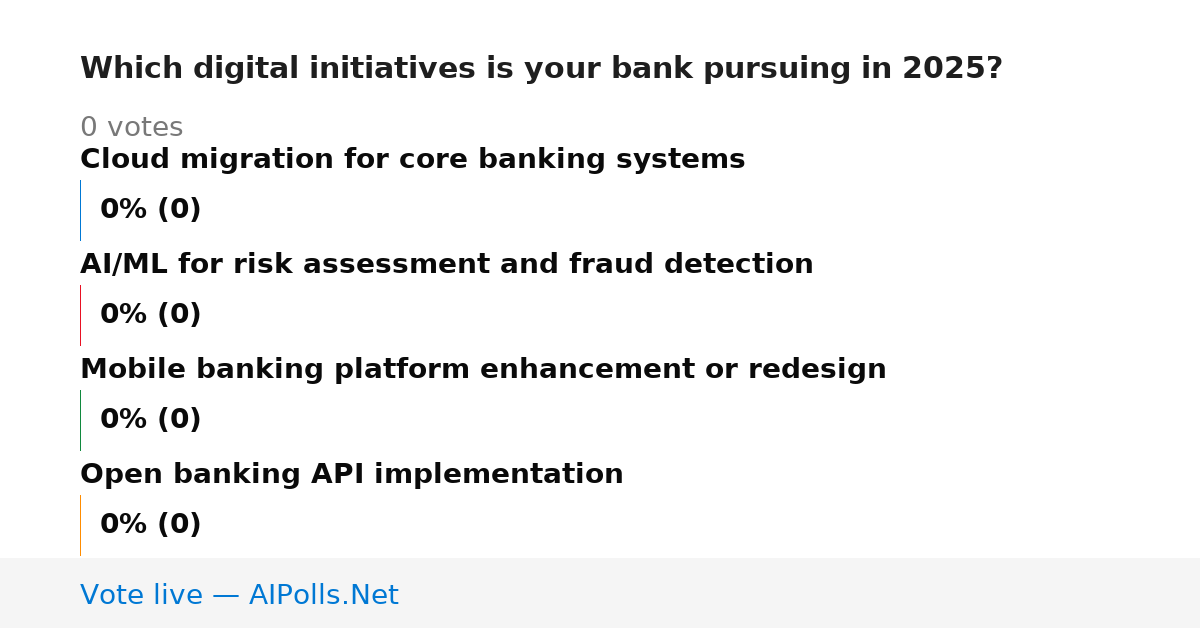 Which digital initiatives is your bank pursuing in 2025?

0 votes

Cloud migration for core banking systems

0% (0)

AI/ML for risk assessment and fraud detection

0% (0)

Mobile banking platform enhancement or redesign

0% (0)

Open banking API implementation

0% (0)

Vote live — AIPolls.Net